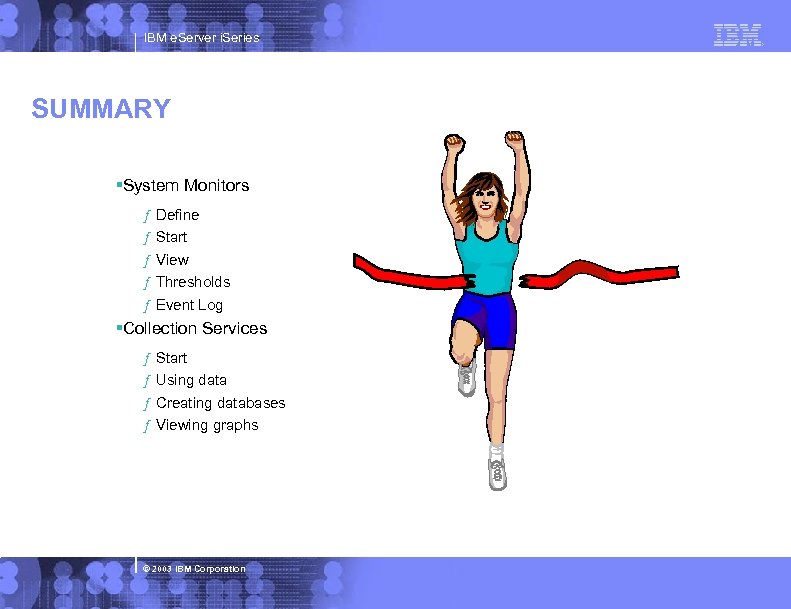 IBM eServer iSeries

IBM

SUMMARY

▪System Monitors

ƒ Define
ƒ Start
ƒ View
ƒ Thresholds
ƒ Event Log

▪Collection Services

ƒ Start
ƒ Using data
ƒ Creating databases
ƒ Viewing graphs

© 2003 IBM Corporation